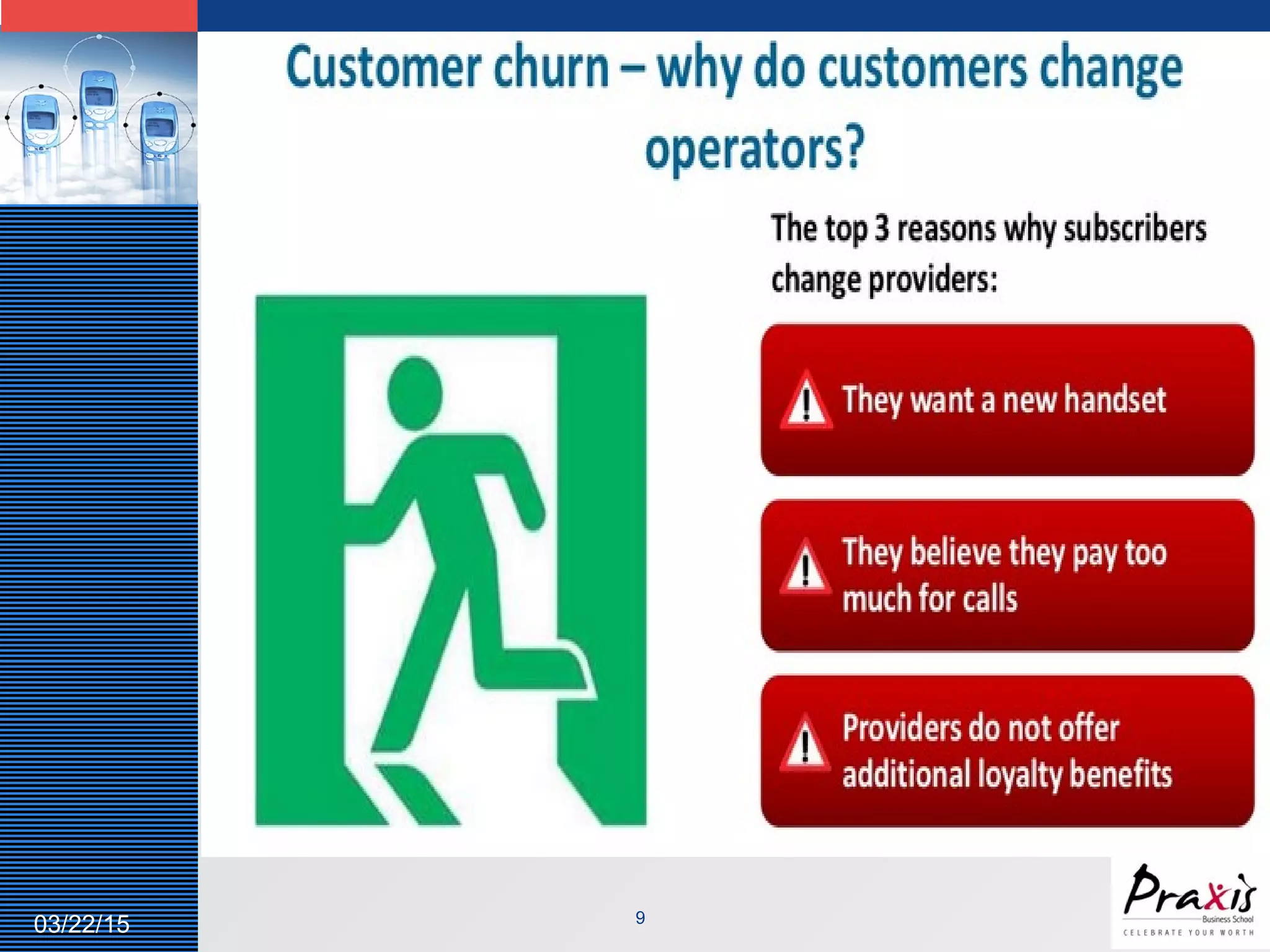 Customer churn – why do customers change operators?

The top 3 reasons why subscribers change providers:

They want a new handset

They believe they pay too much for calls

Providers do not offer additional loyalty benefits

03/22/15

9

Praxis Business School
CELEBRATE YOUR WORTH